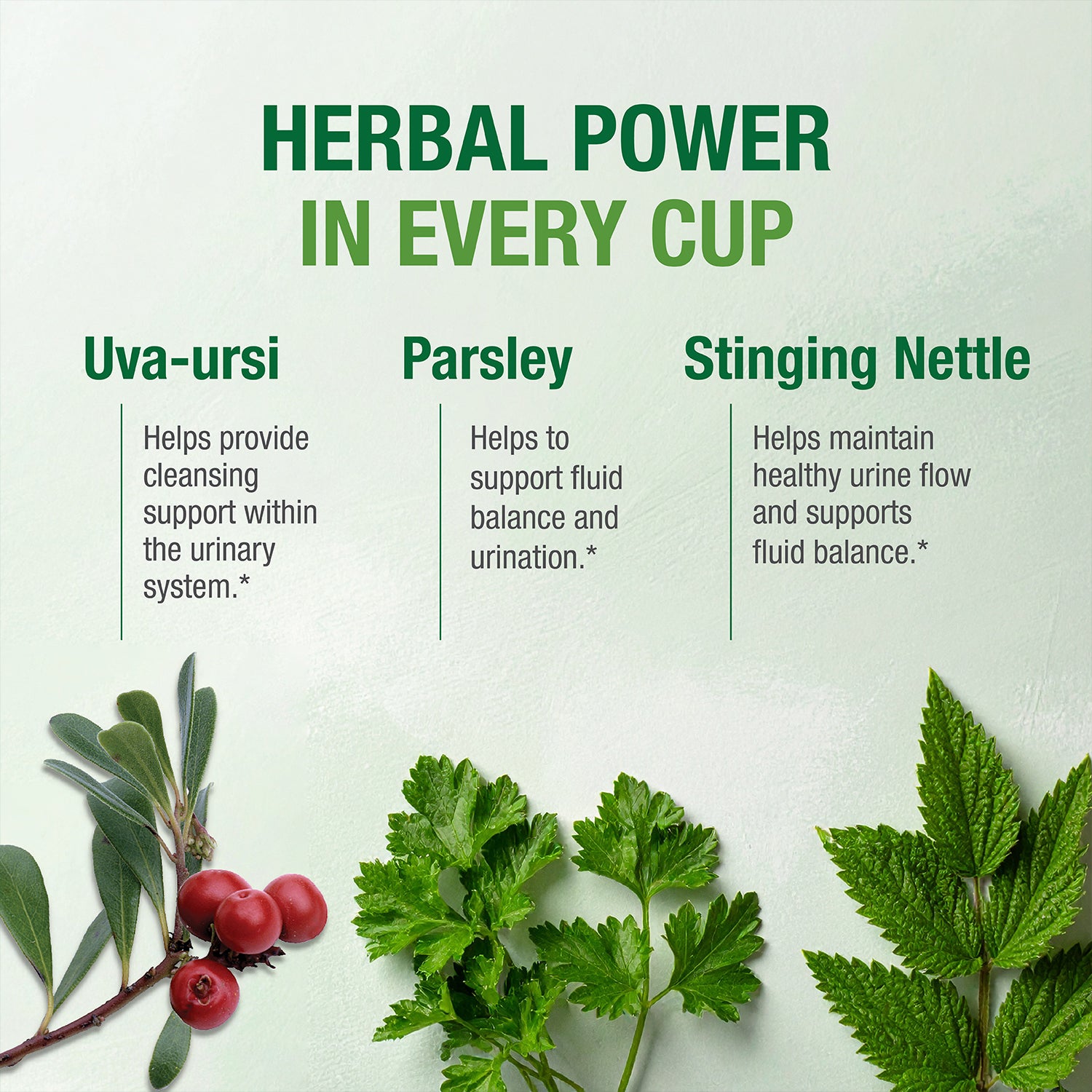 HERBAL POWER
IN EVERY CUP

Uva-ursi

Helps provide cleansing support within the urinary system.*

Parsley

Helps to support fluid balance and urination.*

Stinging Nettle

Helps maintain healthy urine flow and supports fluid balance.*